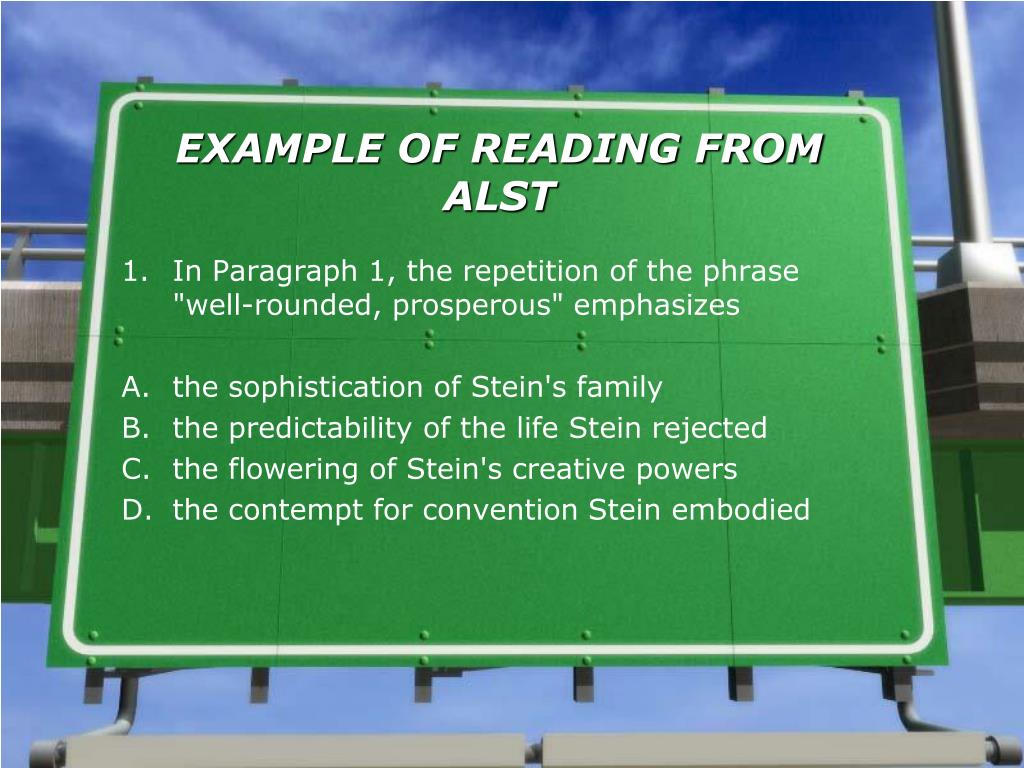 EXAMPLE OF READING FROM ALST

1. In Paragraph 1, the repetition of the phrase "well-rounded, prosperous" emphasizes

A. the sophistication of Stein's family
B. the predictability of the life Stein rejected
C. the flowering of Stein's creative powers
D. the contempt for convention Stein embodied